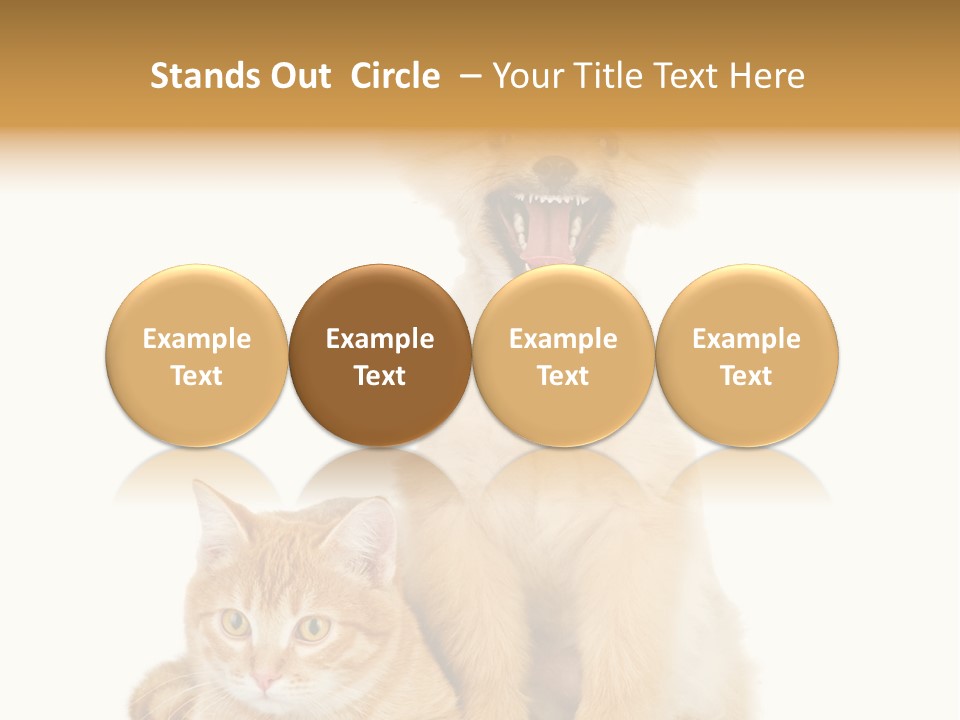 Stands Out Circle – Your Title Text Here

Example Text

Example Text

Example Text

Example Text